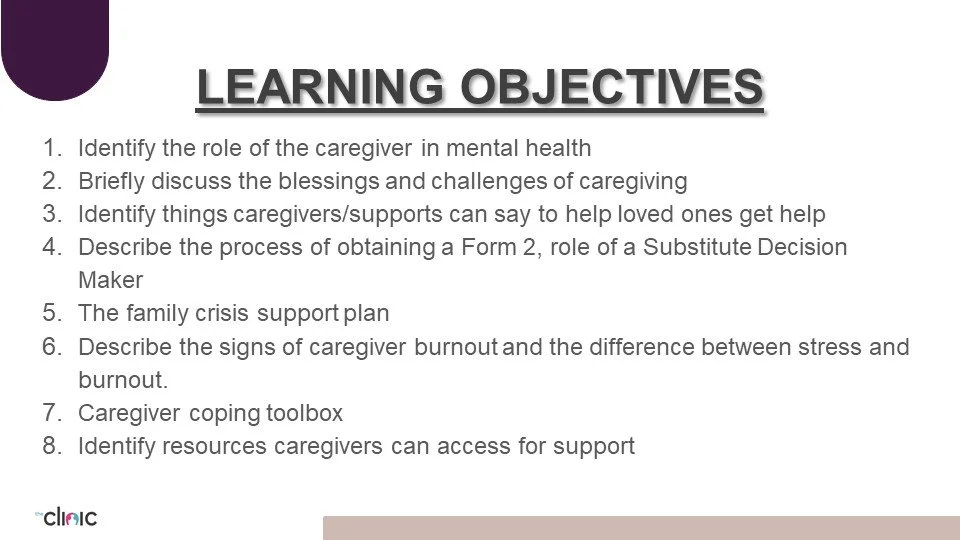 LEARNING OBJECTIVES

1. Identify the role of the caregiver in mental health
2. Briefly discuss the blessings and challenges of caregiving
3. Identify things caregivers/supports can say to help loved ones get help
4. Describe the process of obtaining a Form 2, role of a Substitute Decision Maker
5. The family crisis support plan
6. Describe the signs of caregiver burnout and the difference between stress and burnout.
7. Caregiver coping toolbox
8. Identify resources caregivers can access for support

clinic